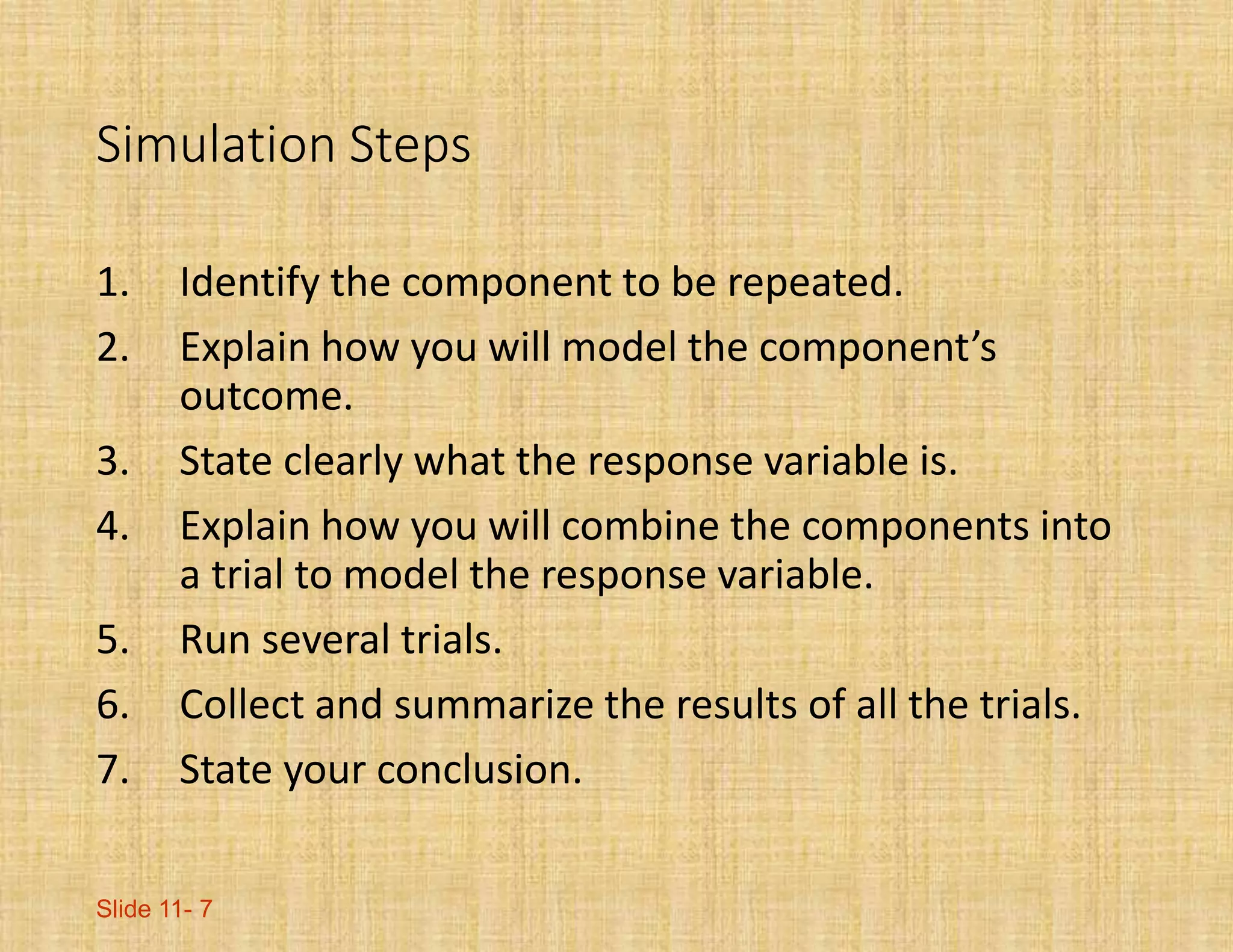 Simulation Steps

1. Identify the component to be repeated.
2. Explain how you will model the component’s outcome.
3. State clearly what the response variable is.
4. Explain how you will combine the components into a trial to model the response variable.
5. Run several trials.
6. Collect and summarize the results of all the trials.
7. State your conclusion.

Slide 11- 7